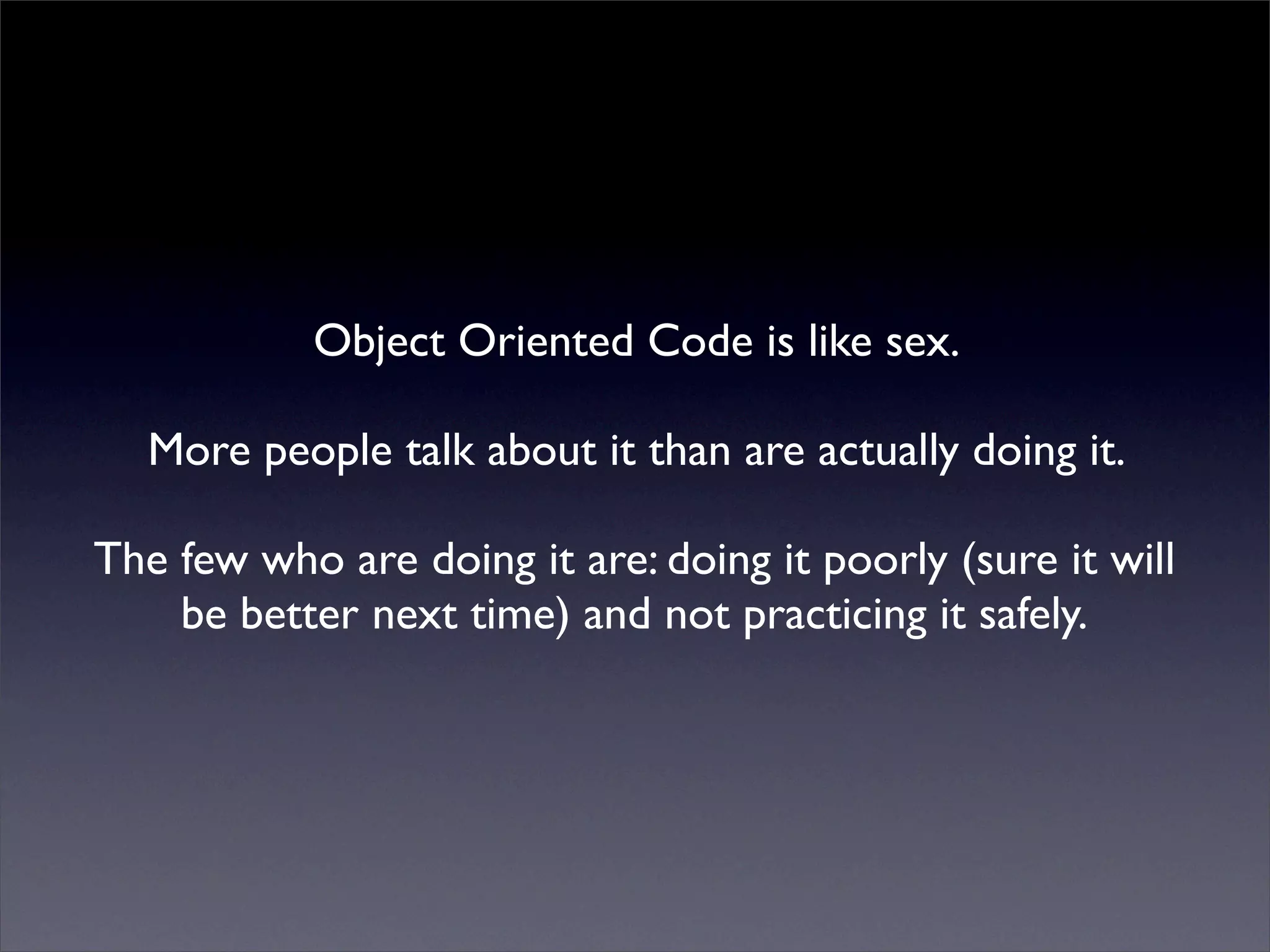 Object Oriented Code is like sex.

More people talk about it than are actually doing it.

The few who are doing it are: doing it poorly (sure it will be better next time) and not practicing it safely.